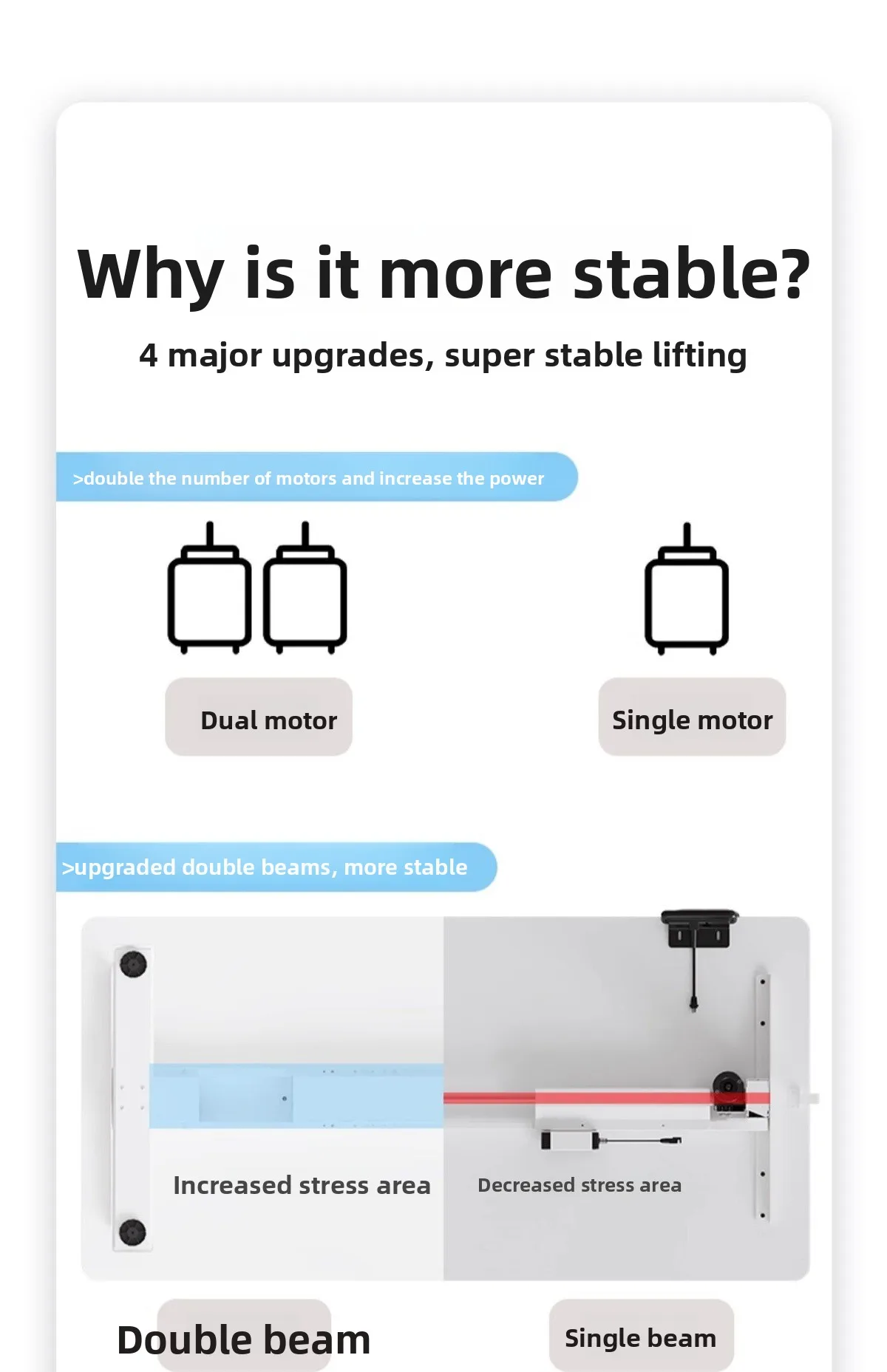 Why is it more stable?

4 major upgrades, super stable lifting

>double the number of motors and increase the power

Dual motor

Single motor

>upgraded double beams, more stable

Increased stress area

Decreased stress area

Double beam

Single beam